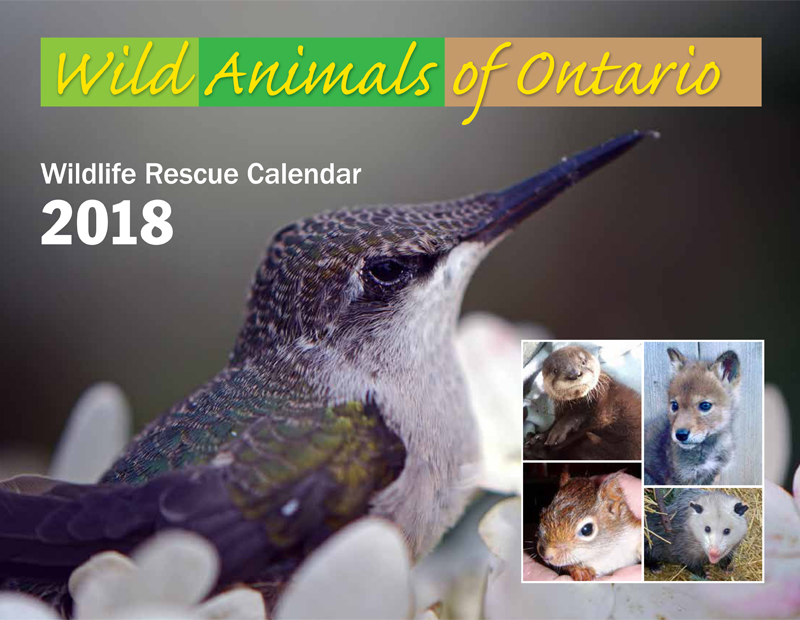 Wild Animals of Ontario

Wildlife Rescue Calendar
2018